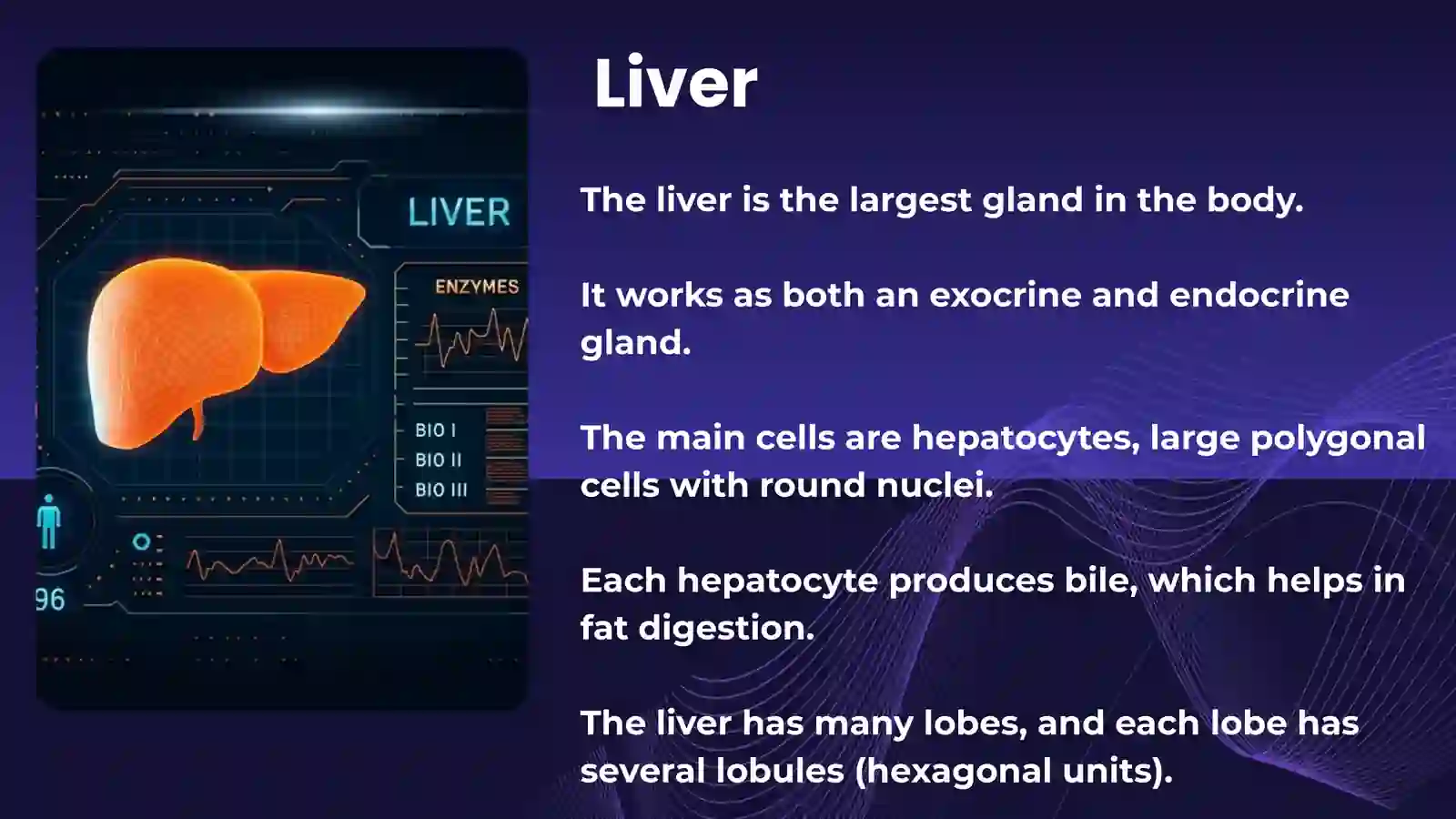 LIVER

ENZYMES

BIO I
BIO II
BIO III

96

Liver

The liver is the largest gland in the body.

It works as both an exocrine and endocrine gland.

The main cells are hepatocytes, large polygonal cells with round nuclei.

Each hepatocyte produces bile, which helps in fat digestion.

The liver has many lobes, and each lobe has several lobules (hexagonal units).